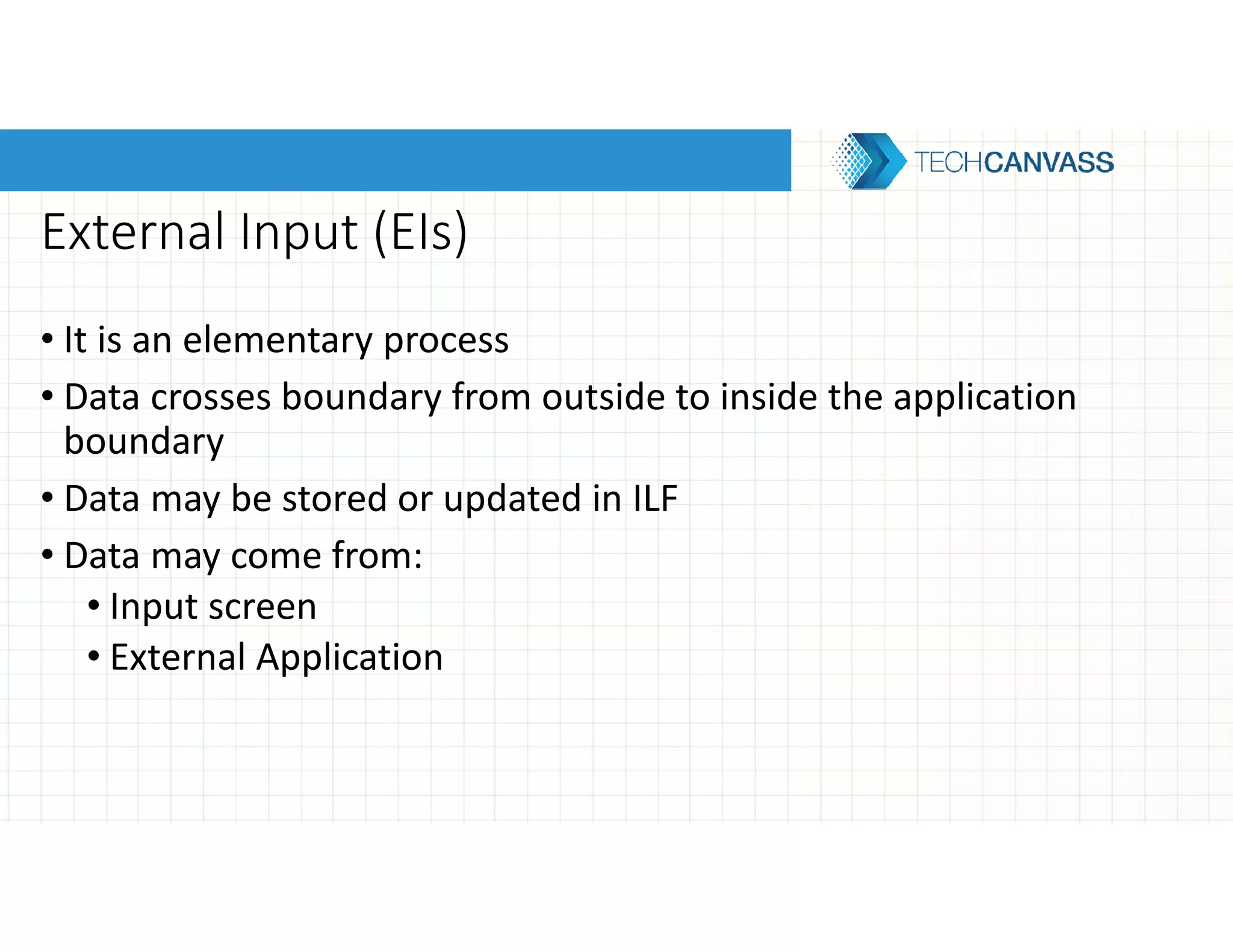 TECHCANVASS

External Input (EIs)

• It is an elementary process
• Data crosses boundary from outside to inside the application boundary
• Data may be stored or updated in ILF
• Data may come from:
  • Input screen
  • External Application